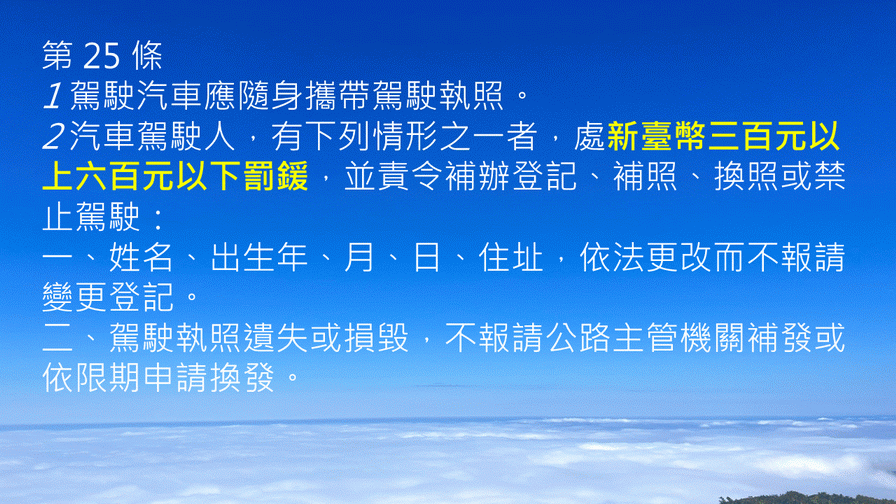 第 25 條
1 駕駛汽車應隨身攜帶駕駛執照。
2 汽車駕駛人，有下列情形之一者，處新臺幣三百元以上六百元以下罰鍰，並責令補辦登記、補照、換照或禁止駕駛：
一、姓名、出生年、月、日、住址，依法更改而不報請變更登記。
二、駕駛執照遺失或損毀，不報請公路主管機關補發或依限期申請換發。